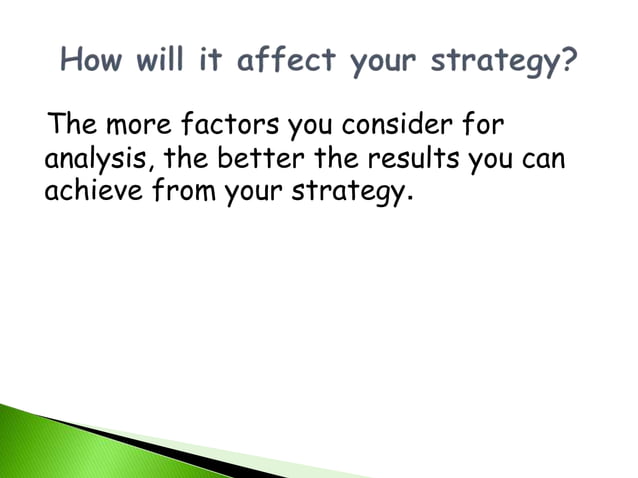 How will it affect your strategy?

The more factors you consider for analysis, the better the results you can achieve from your strategy.